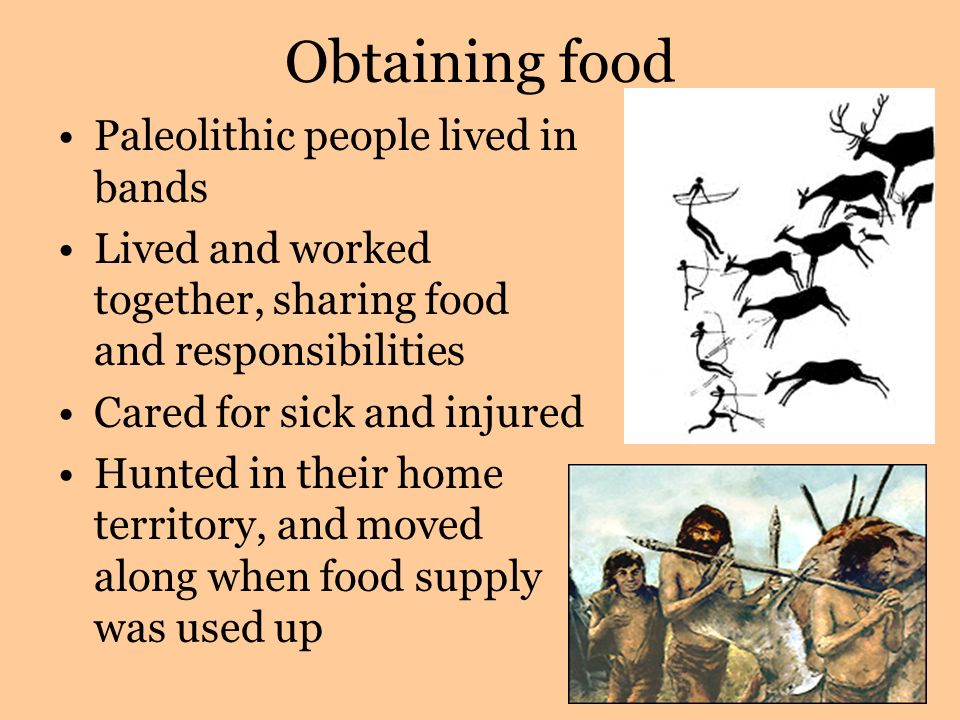 Obtaining food

• Paleolithic people lived in bands
• Lived and worked together, sharing food and responsibilities
• Cared for sick and injured
• Hunted in their home territory, and moved along when food supply was used up